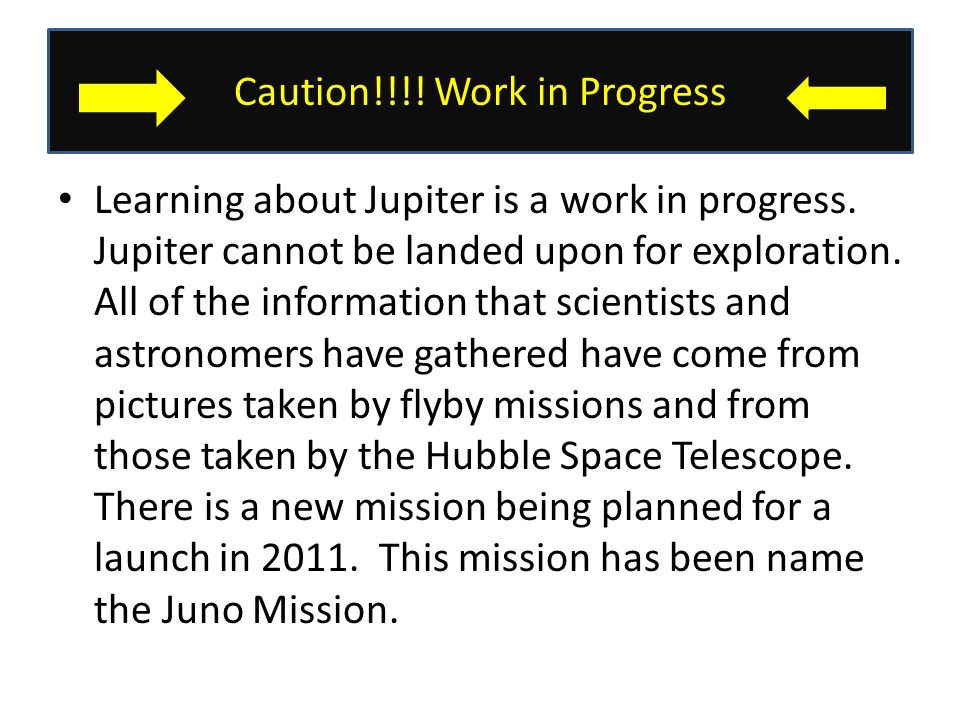 Caution!!!! Work in Progress

• Learning about Jupiter is a work in progress. Jupiter cannot be landed upon for exploration. All of the information that scientists and astronomers have gathered have come from pictures taken by flyby missions and from those taken by the Hubble Space Telescope. There is a new mission being planned for a launch in 2011. This mission has been name the Juno Mission.